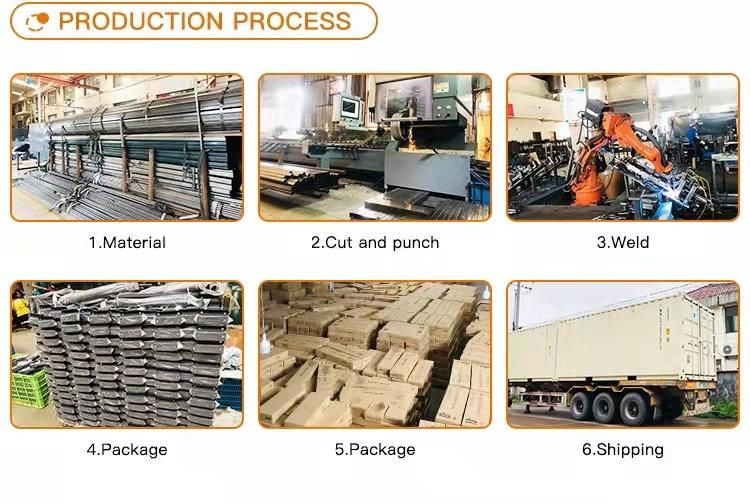 PRODUCTION PROCESS

1.Material

2.Cut and punch

3.Weld

4.Package

5.Package

6.Shipping